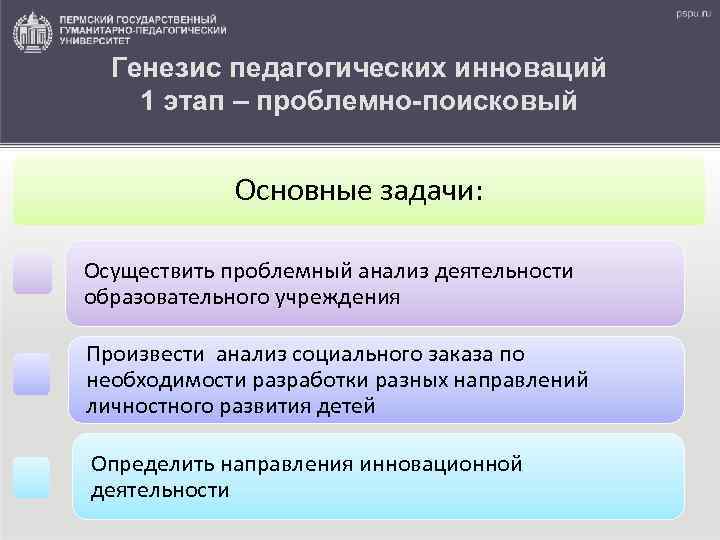 ПЕРМСКИЙ ГОСУДАРСТВЕННЫЙ ГУМАНИТАРНО-ПЕДАГОГИЧЕСКИЙ УНИВЕРСИТЕТ

pspu.ru

Генезис педагогических инноваций
1 этап – проблемно-поисковый

Основные задачи:

Осуществить проблемный анализ деятельности образовательного учреждения

Произвести анализ социального заказа по необходимости разработки разных направлений личностного развития детей

Определить направления инновационной деятельности